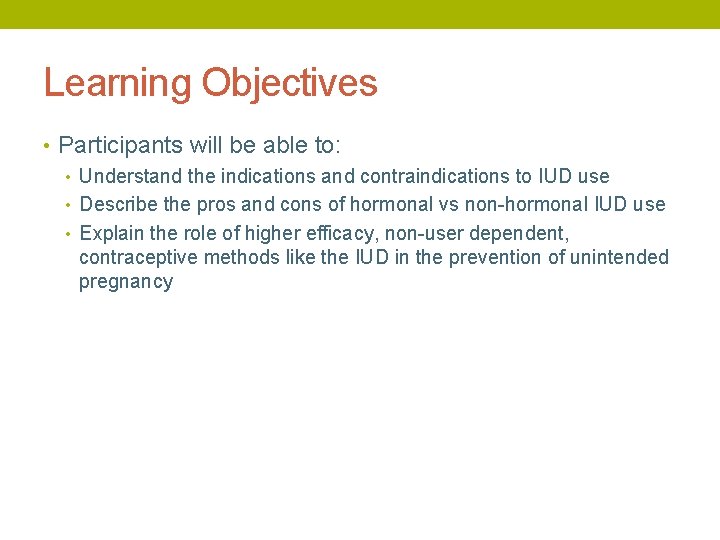 Learning Objectives

• Participants will be able to:
  • Understand the indications and contraindications to IUD use
  • Describe the pros and cons of hormonal vs non-hormonal IUD use
  • Explain the role of higher efficacy, non-user dependent, contraceptive methods like the IUD in the prevention of unintended pregnancy